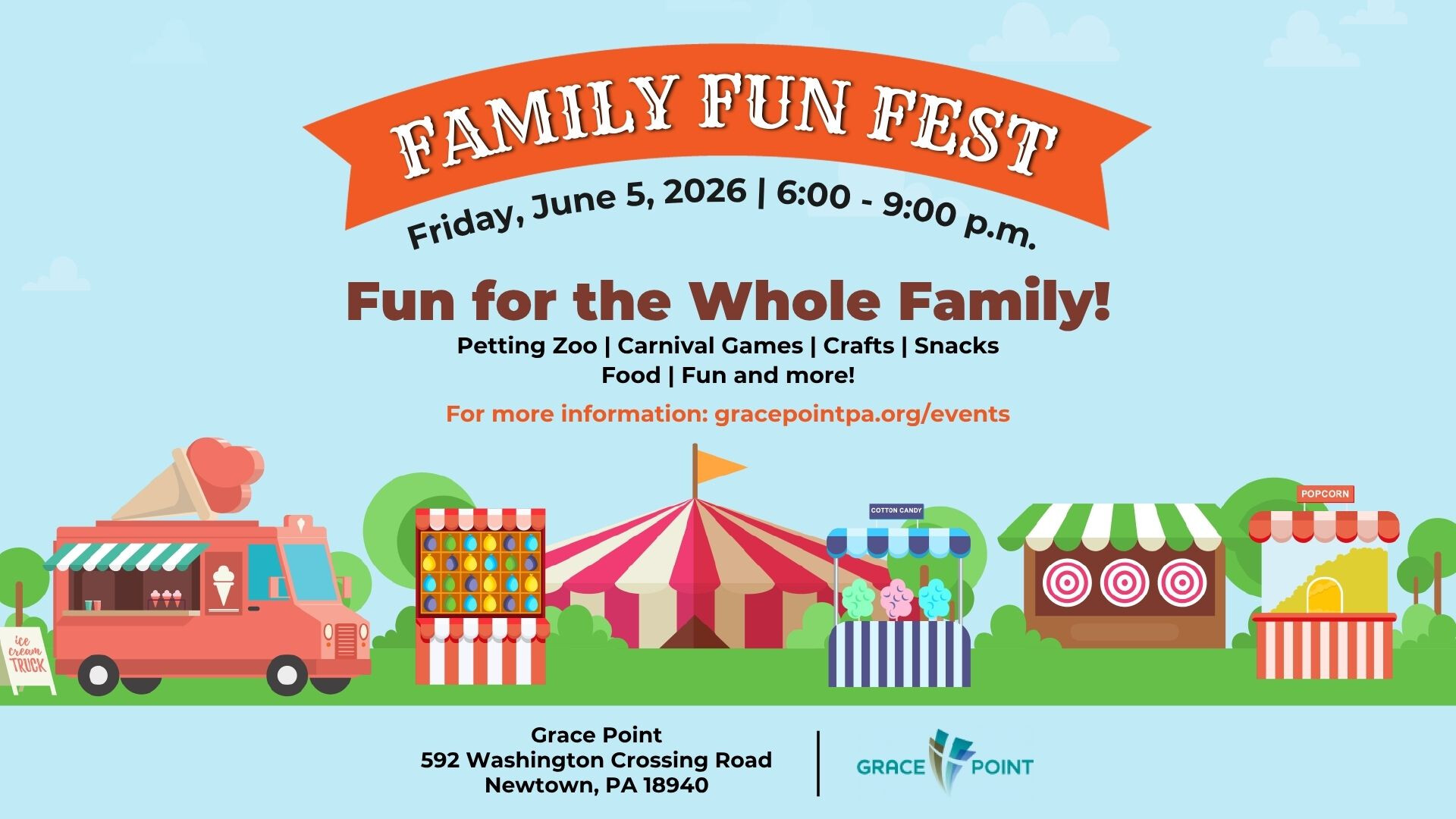 FAMILY FUN FEST

Friday, June 5, 2026 | 6:00 - 9:00 p.m.

Fun for the Whole Family!

Petting Zoo | Carnival Games | Crafts | Snacks
Food | Fun and more!

For more information: gracepointpa.org/events

ice cream TRUCK

COTTON CANDY

POPCORN

Grace Point
592 Washington Crossing Road
Newtown, PA 18940

GRACE POINT